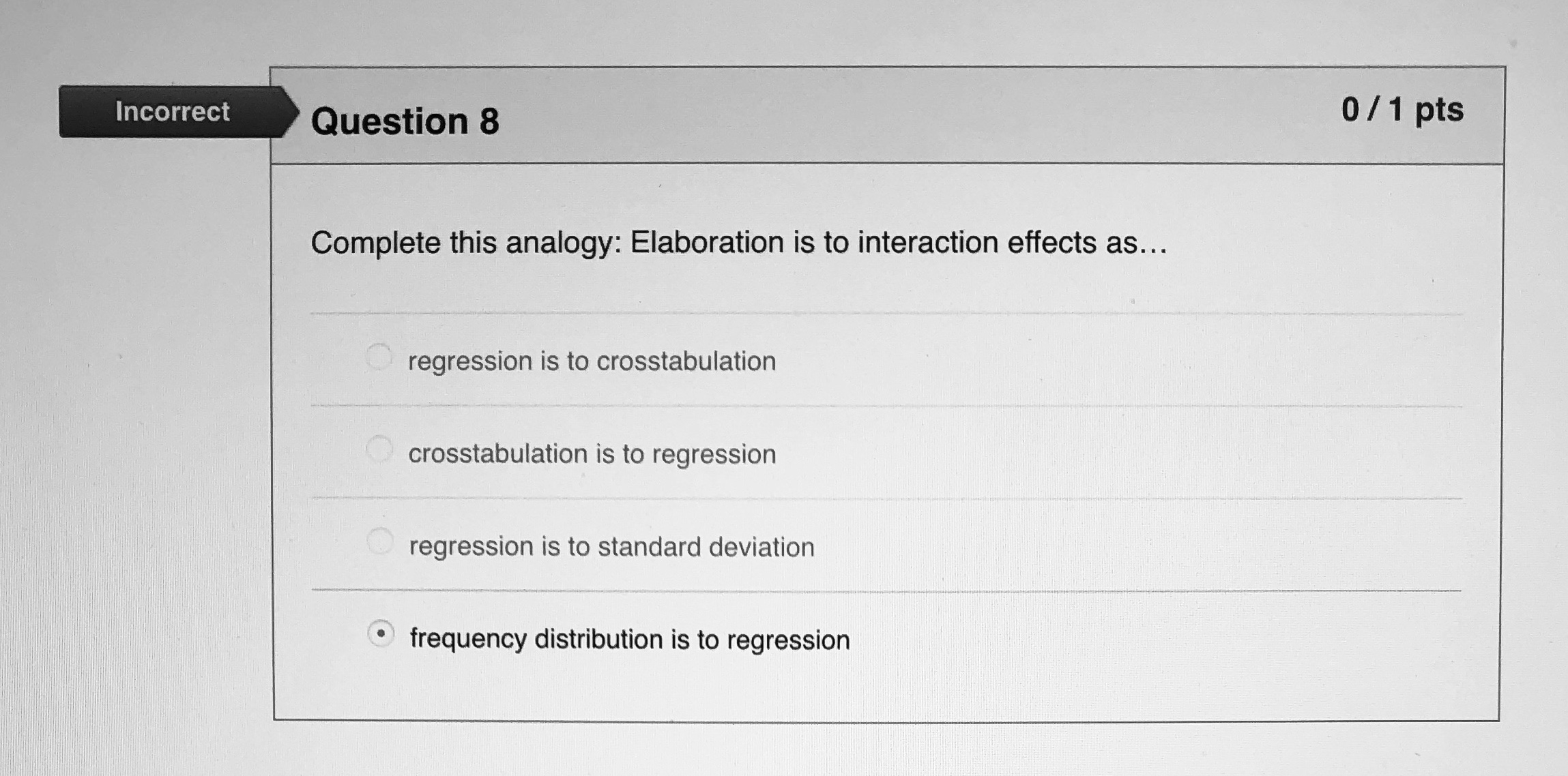 Incorrect

Question 8

0 / 1 pts

Complete this analogy: Elaboration is to interaction effects as…

regression is to crosstabulation

crosstabulation is to regression

regression is to standard deviation

frequency distribution is to regression